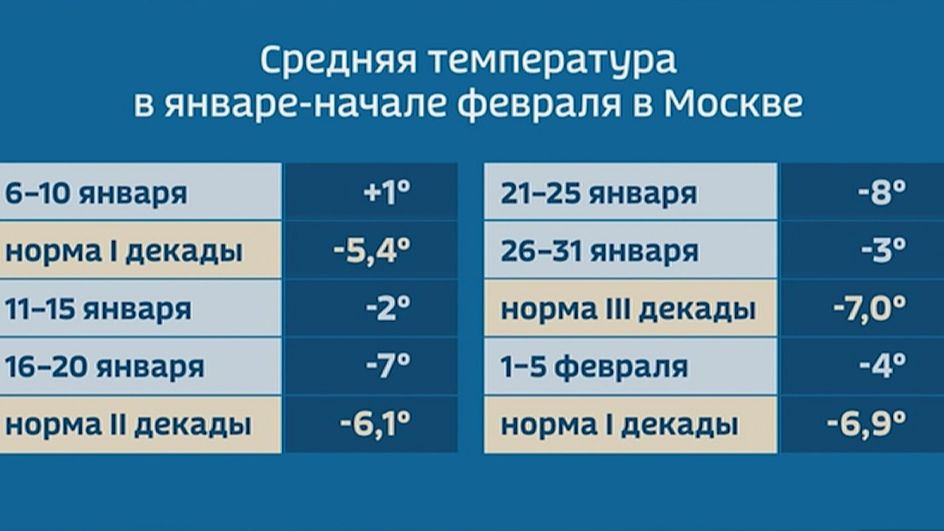 Средняя температура в январе-начале февраля в Москве

| | |
|---|---|
| 6–10 января | +1° |
| норма I декады | -5,4° |
| 11–15 января | -2° |
| 16–20 января | -7° |
| норма II декады | -6,1° |

| | |
|---|---|
| 21–25 января | -8° |
| 26–31 января | -3° |
| норма III декады | -7,0° |
| 1–5 февраля | -4° |
| норма I декады | -6,9° |